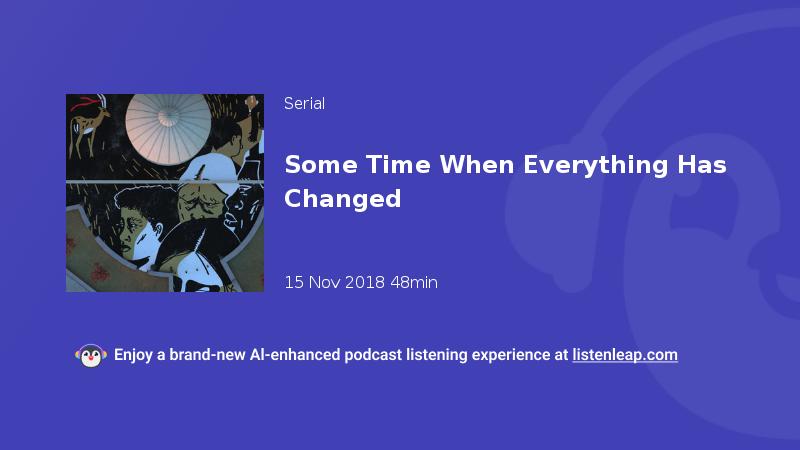 Serial

Some Time When Everything Has Changed

15 Nov 2018 48min

Enjoy a brand-new AI-enhanced podcast listening experience at listenleap.com